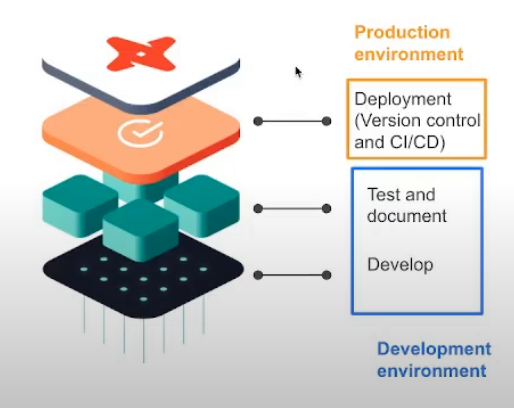 Production environment

Deployment (Version control and CI/CD)

Test and document

Develop

Development environment